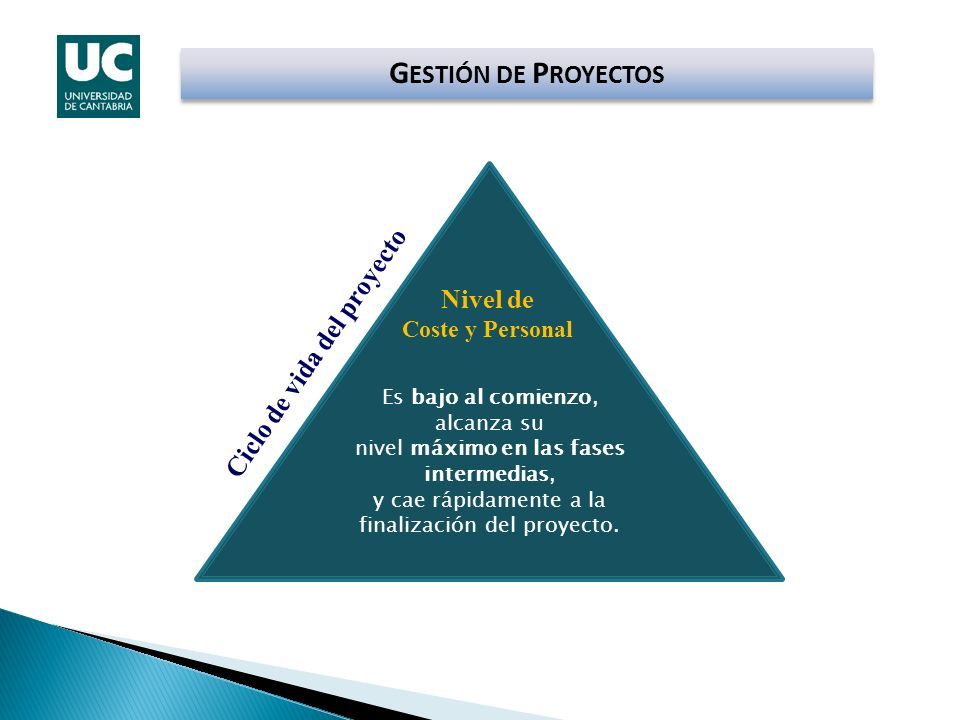 UC
UNIVERSIDAD DE CANTABRIA

GESTIÓN DE PROYECTOS

Ciclo de vida del proyecto

Nivel de
Coste y Personal

Es bajo al comienzo, alcanza su nivel máximo en las fases intermedias, y cae rápidamente a la finalización del proyecto.